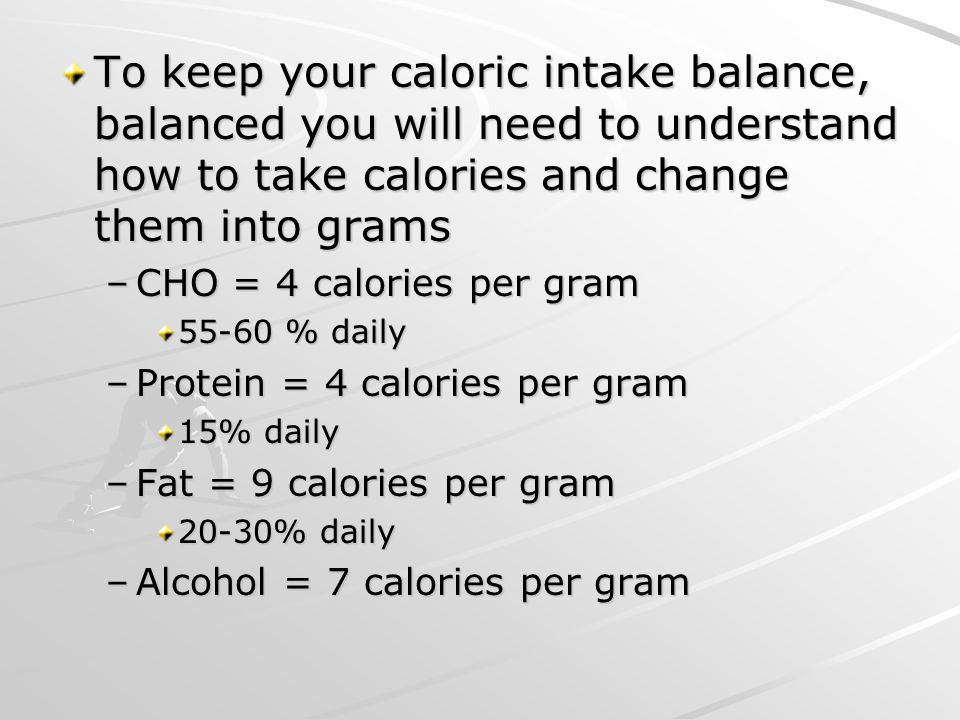 To keep your caloric intake balance, balanced you will need to understand how to take calories and change them into grams

– CHO = 4 calories per gram

55-60 % daily

– Protein = 4 calories per gram

15% daily

– Fat = 9 calories per gram

20-30% daily

– Alcohol = 7 calories per gram